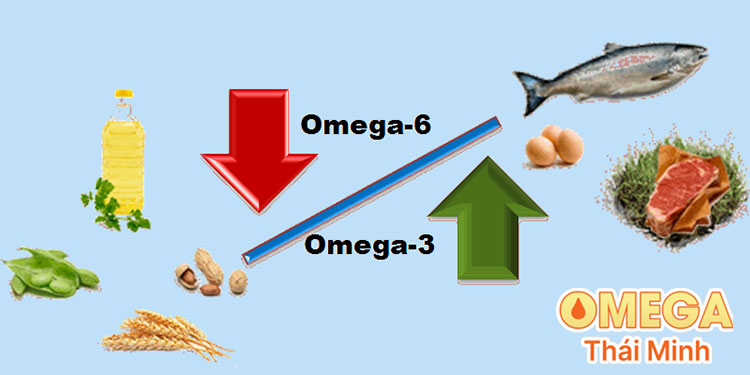 Omega-6

Omega-3

OMEGA
Thái Minh